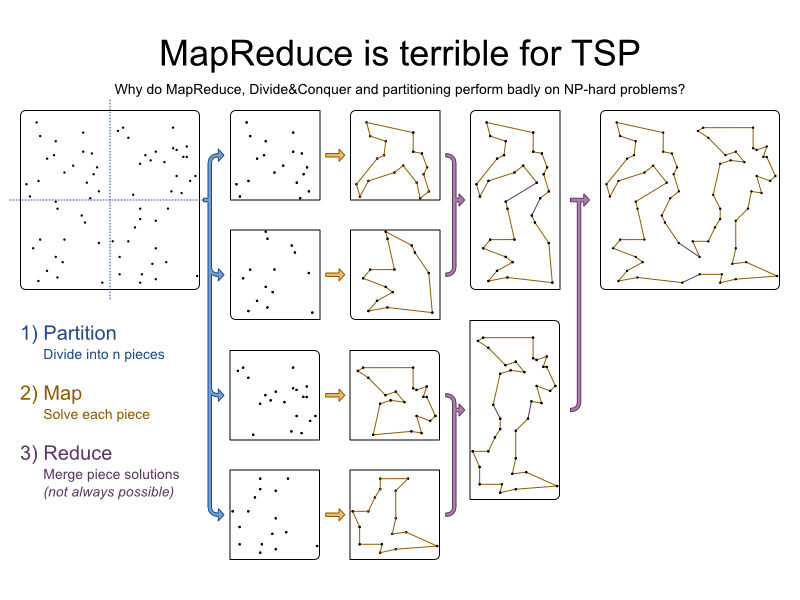 MapReduce is terrible for TSP

Why do MapReduce, Divide&Conquer and partitioning perform badly on NP-hard problems?

1) Partition
Divide into n pieces

2) Map
Solve each piece

3) Reduce
Merge piece solutions
(not always possible)